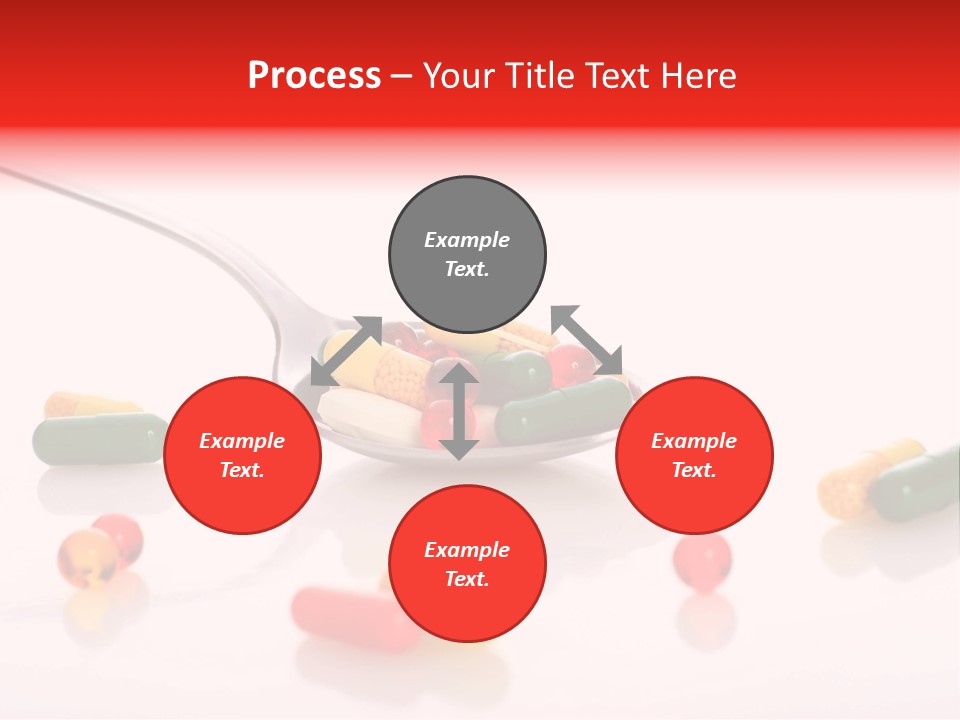 Process – Your Title Text Here

Example Text.

Example Text.

Example Text.

Example Text.